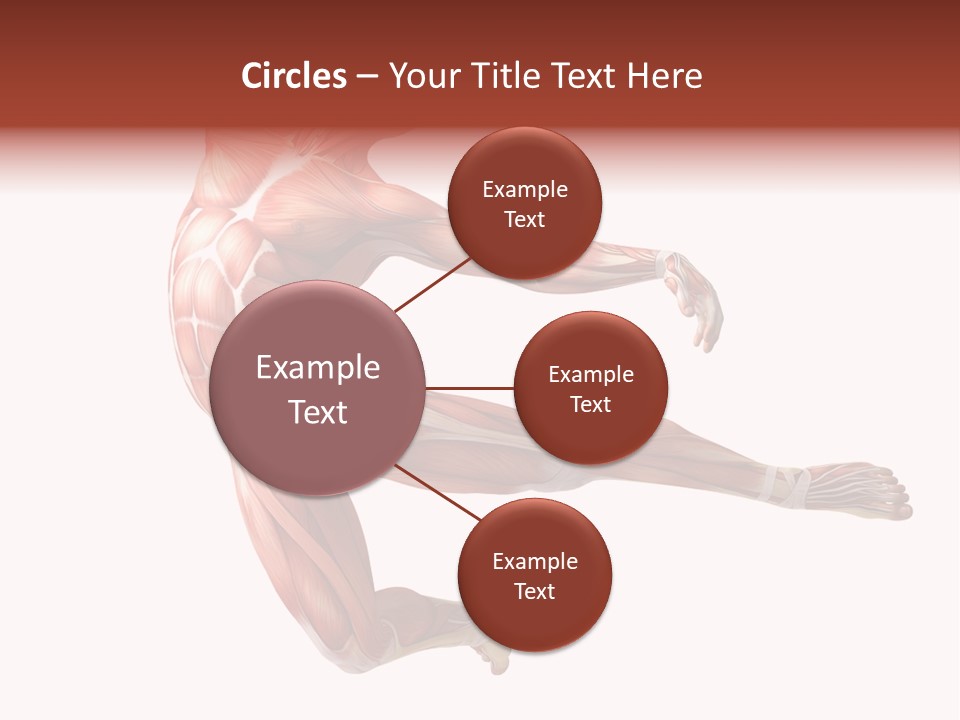 Circles – Your Title Text Here

Example Text

Example Text

Example Text

Example Text